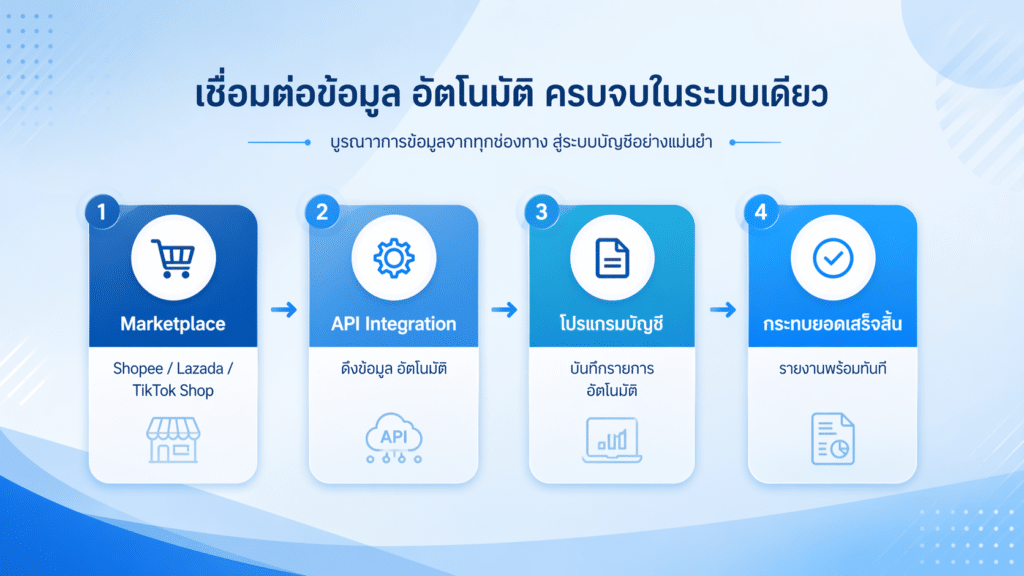 เชื่อมต่อข้อมูล อัตโนมัติ ครบจบในระบบเดียว

บูรณาการข้อมูลจากทุกช่องทาง สู่ระบบบัญชีอย่างแม่นยำ

1
Marketplace
Shopee / Lazada / TikTok Shop

2
API Integration
ดึงข้อมูล อัตโนมัติ
API

3
โปรแกรมบัญชี
บันทึกรายการ อัตโนมัติ

4
กระทบยอดเสร็จสิ้น
รายงานพร้อมทันที